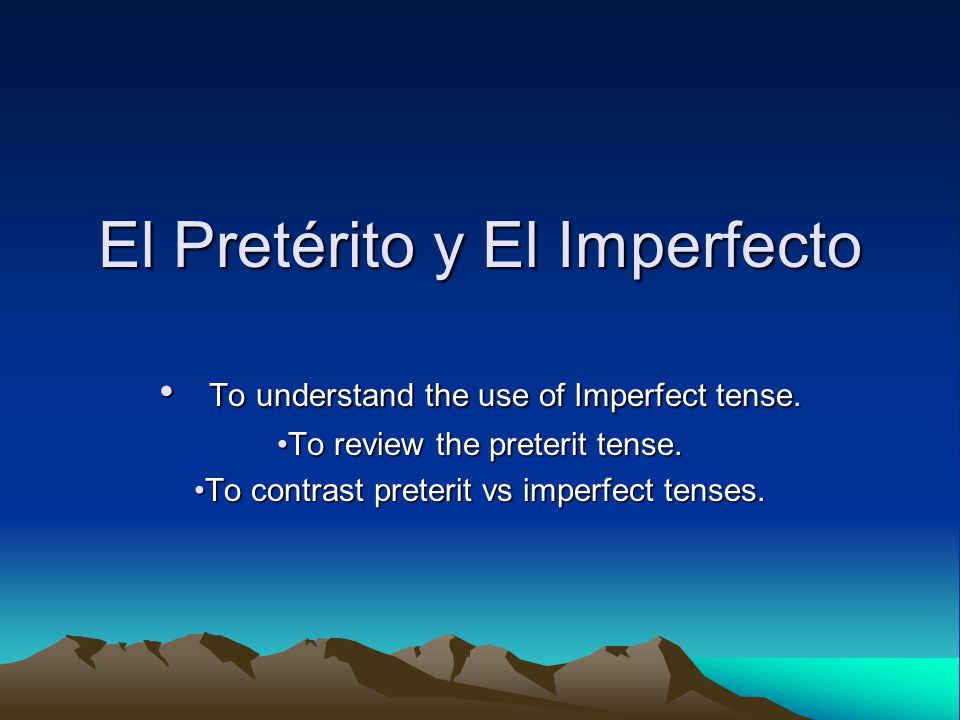 El Pretérito y El Imperfecto

• To understand the use of Imperfect tense.
•To review the preterit tense.
•To contrast preterit vs imperfect tenses.